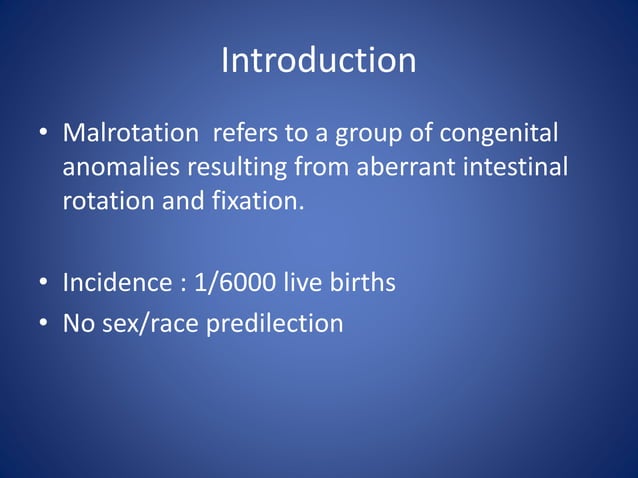 Introduction

• Malrotation refers to a group of congenital anomalies resulting from aberrant intestinal rotation and fixation.

• Incidence : 1/6000 live births
• No sex/race predilection